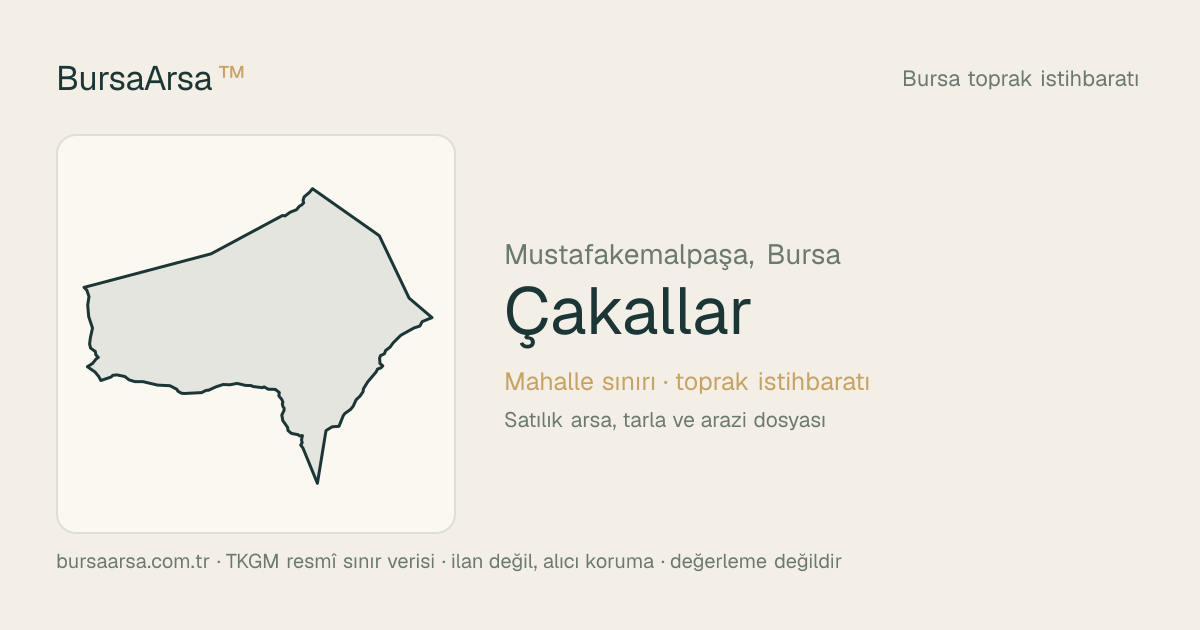 BursaArsa ™

Bursa toprak istihbaratı

Mustafakemalpaşa, Bursa

Çakallar

Mahalle sınırı · toprak istihbaratı

Satılık arsa, tarla ve arazi dosyası

bursaarsa.com.tr · TKGM resmî sınır verisi · ilan değil, alıcı koruma · değerleme değildir